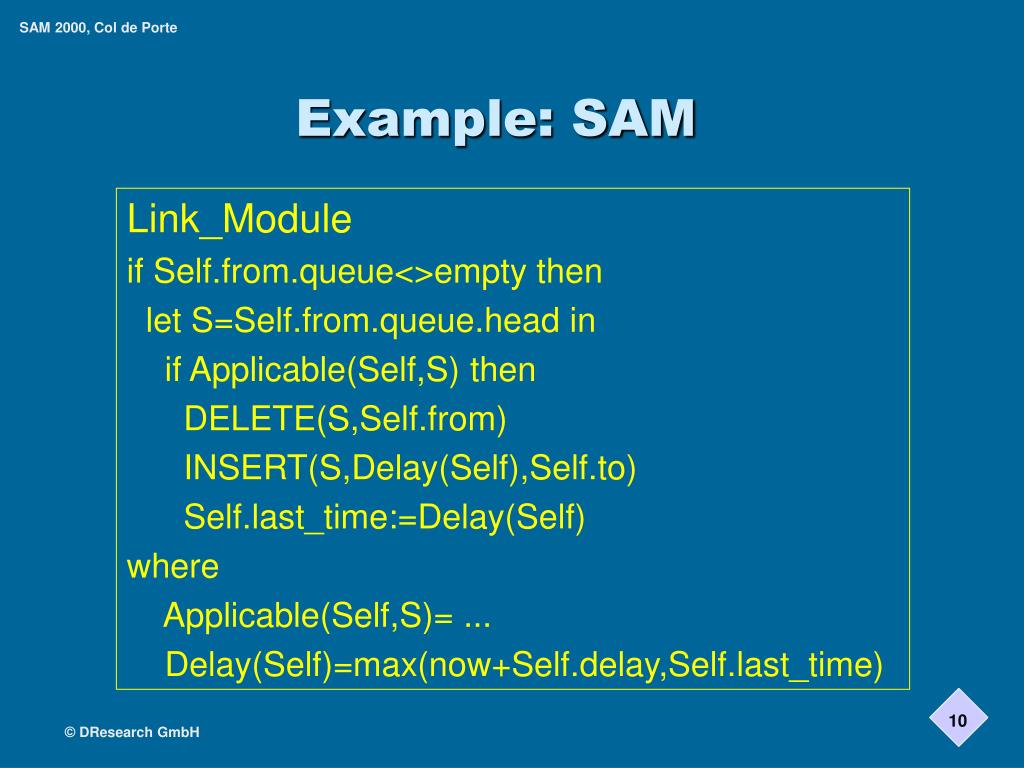 SAM 2000, Col de Porte

Example: SAM

Link_Module
if Self.from.queue<>empty then
let S=Self.from.queue.head in
if Applicable(Self,S) then
DELETE(S,Self.from)
INSERT(S,Delay(Self),Self.to)
Self.last_time:=Delay(Self)
where
Applicable(Self,S)= ...
Delay(Self)=max(now+Self.delay,Self.last_time)

© DResearch GmbH

10